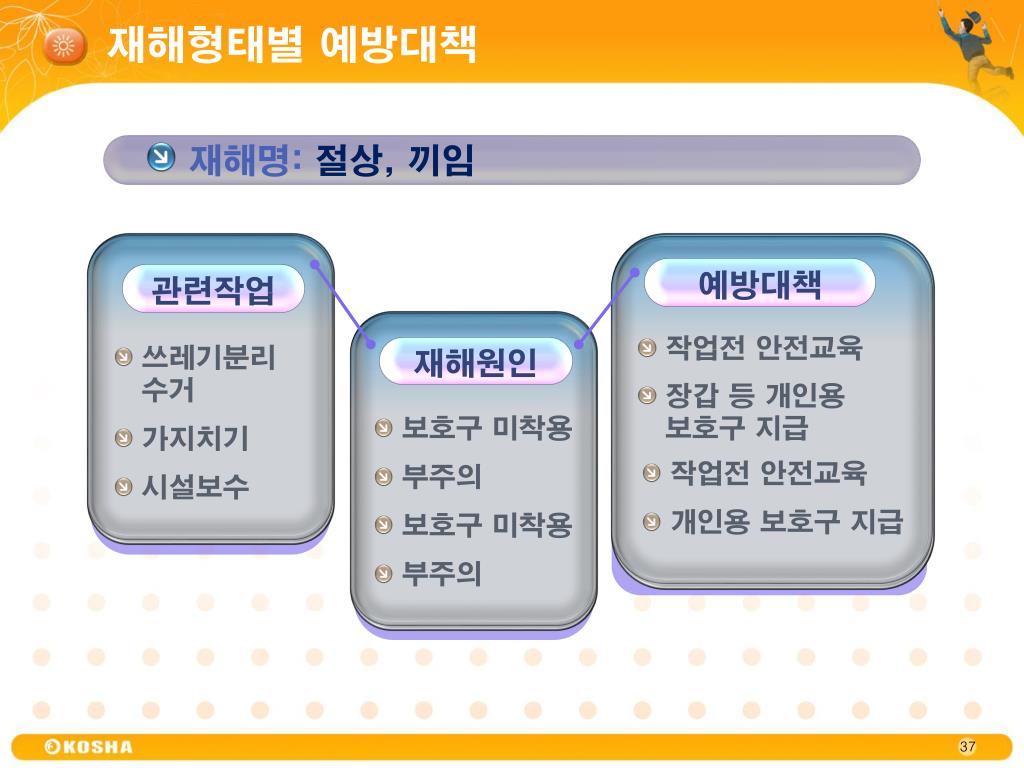 재해형태별 예방대책

재해명: 절상, 끼임

관련작업

쓰레기분리 수거

가지치기

시설보수

재해원인

보호구 미착용

부주의

보호구 미착용

부주의

예방대책

작업전 안전교육

장갑 등 개인용 보호구 지급

작업전 안전교육

개인용 보호구 지급

©KOSHA

37